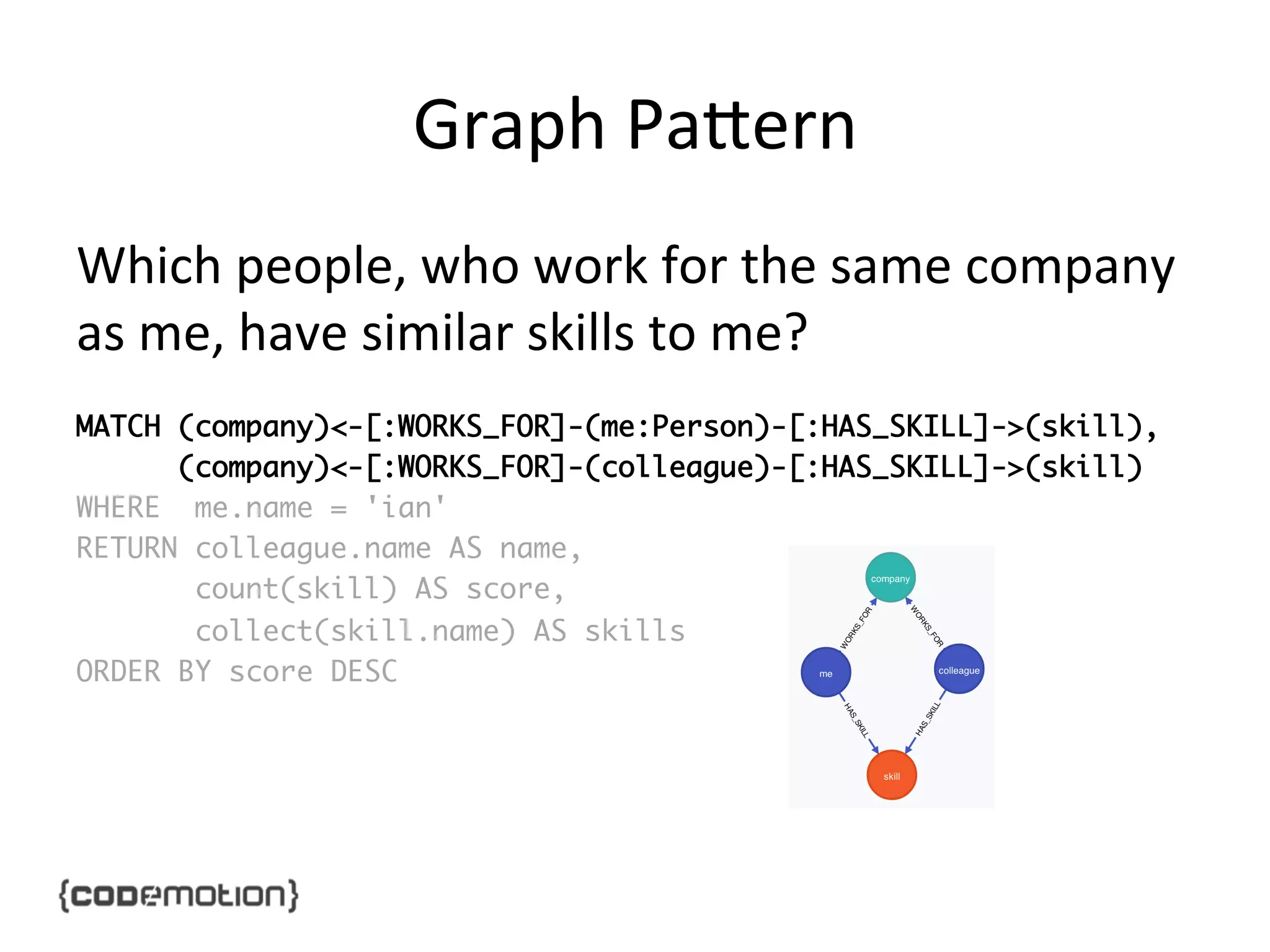 Graph Pattern

Which people, who work for the same company as me, have similar skills to me?

MATCH (company)<-[:WORKS_FOR]-(me:Person)-[:HAS_SKILL]->(skill),
      (company)<-[:WORKS_FOR]-(colleague)-[:HAS_SKILL]->(skill)
WHERE  me.name = 'ian'
RETURN colleague.name AS name,
       count(skill) AS score,
       collect(skill.name) AS skills
ORDER BY score DESC

company
WORKS_FOR
WORKS_FOR
me
colleague
HAS_SKILL
HAS_SKILL
skill

{codemotion}